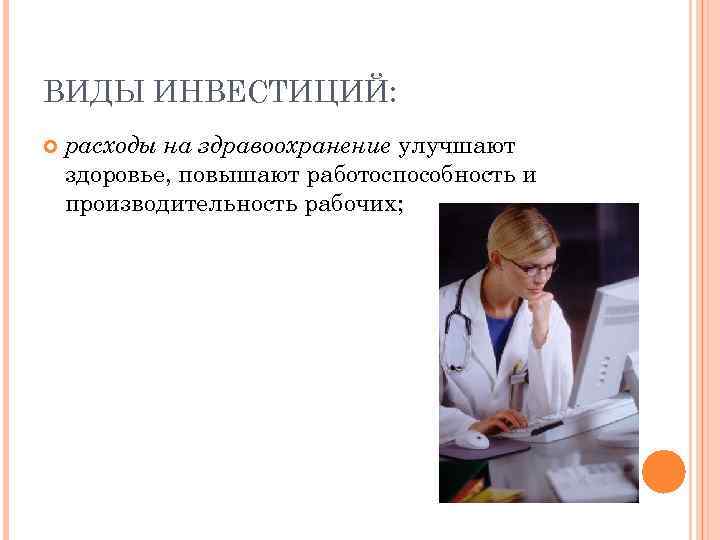 ВИДЫ ИНВЕСТИЦИЙ:

расходы на здравоохранение улучшают здоровье, повышают работоспособность и производительность рабочих;